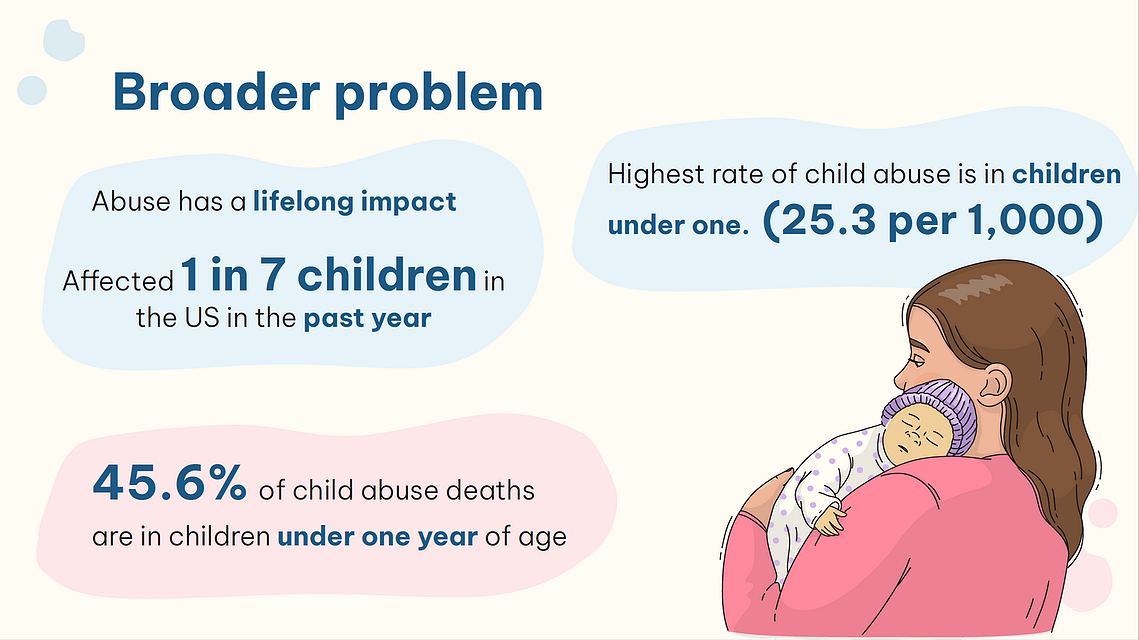 Broader problem

Abuse has a lifelong impact

Affected 1 in 7 children in the US in the past year

Highest rate of child abuse is in children under one. (25.3 per 1,000)

45.6% of child abuse deaths are in children under one year of age